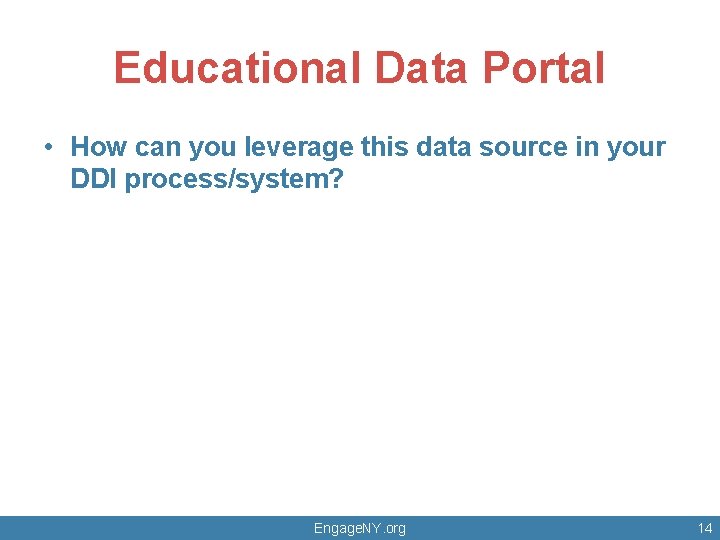 Educational Data Portal

• How can you leverage this data source in your DDI process/system?

EngageNY.org

14